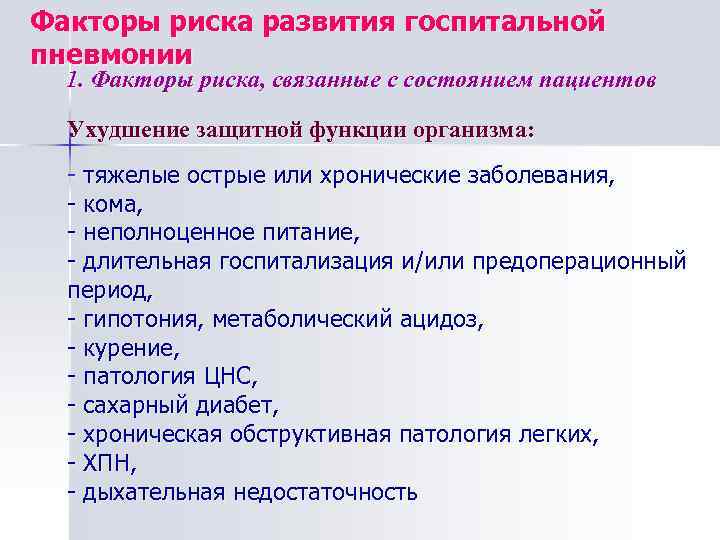 Факторы риска развития госпитальной пневмонии

1. Факторы риска, связанные с состоянием пациентов

Ухудшение защитной функции организма:

- тяжелые острые или хронические заболевания,
- кома,
- неполноценное питание,
- длительная госпитализация и/или предоперационный период,
- гипотония, метаболический ацидоз,
- курение,
- патология ЦНС,
- сахарный диабет,
- хроническая обструктивная патология легких,
- ХПН,
- дыхательная недостаточность